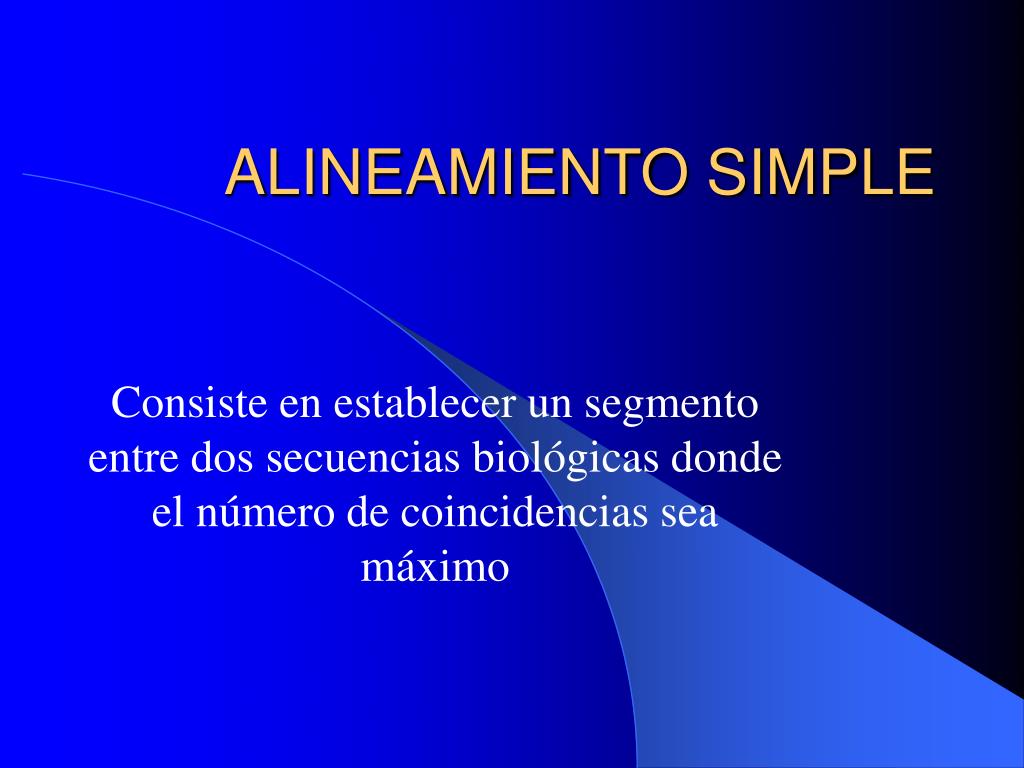 ALINEAMIENTO SIMPLE

Consiste en establecer un segmento entre dos secuencias biológicas donde el número de coincidencias sea máximo